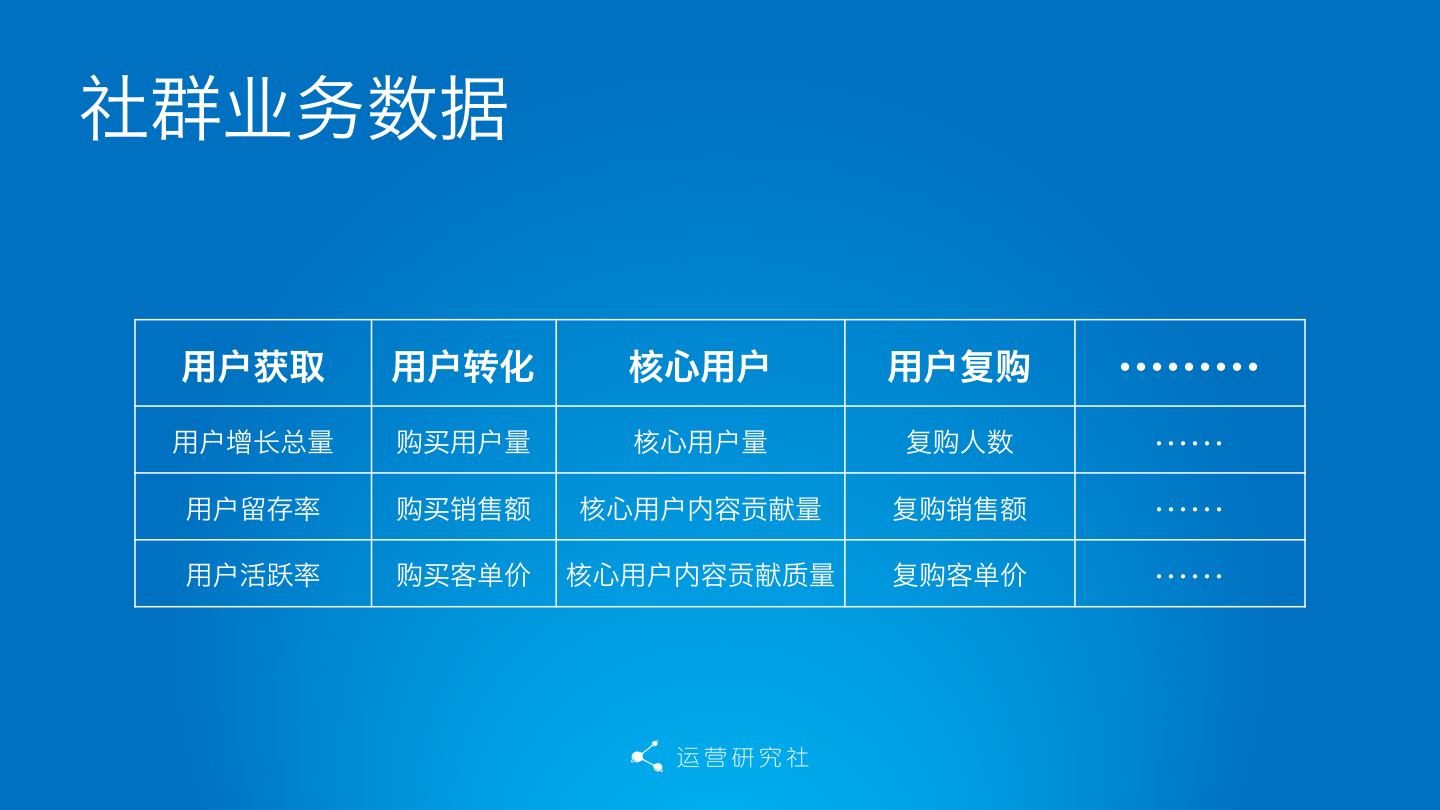 社群业务数据

| 用户获取 | 用户转化 | 核心用户 | 用户复购 | ········· |
|---|---|---|---|---|
| 用户增长总量 | 购买用户量 | 核心用户量 | 复购人数 | ······ |
| 用户留存率 | 购买销售额 | 核心用户内容贡献量 | 复购销售额 | ······ |
| 用户活跃率 | 购买客单价 | 核心用户内容贡献质量 | 复购客单价 | ······ |

运营研究社